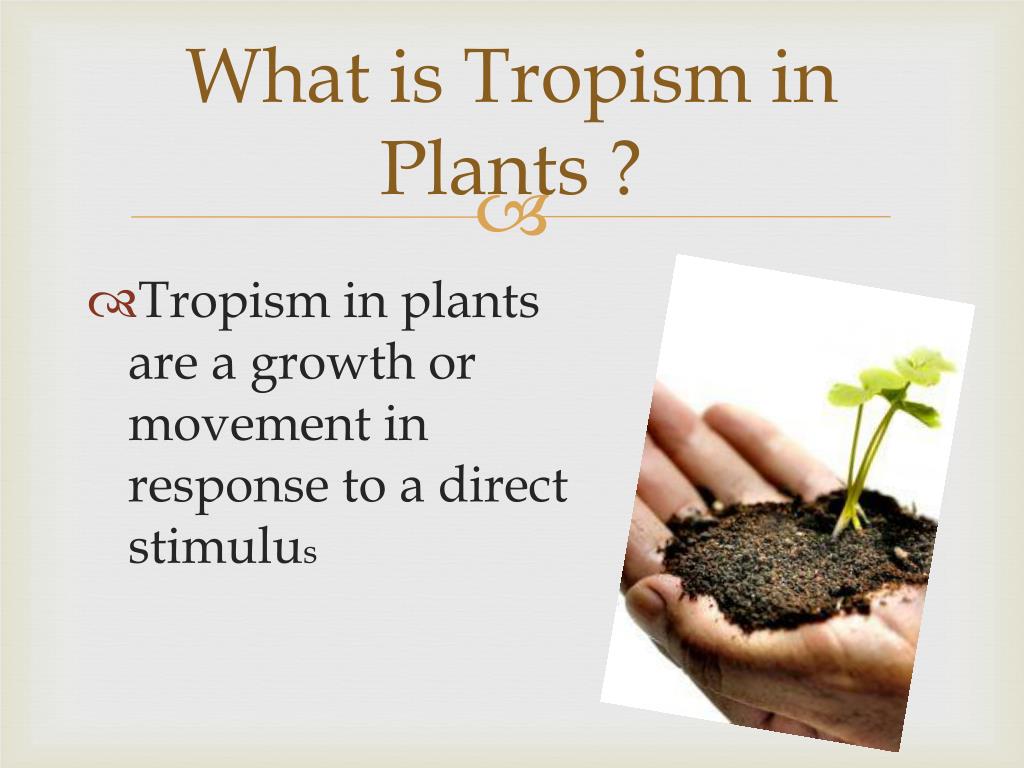 What is Tropism in Plants ?

Tropism in plants are a growth or movement in response to a direct stimulus